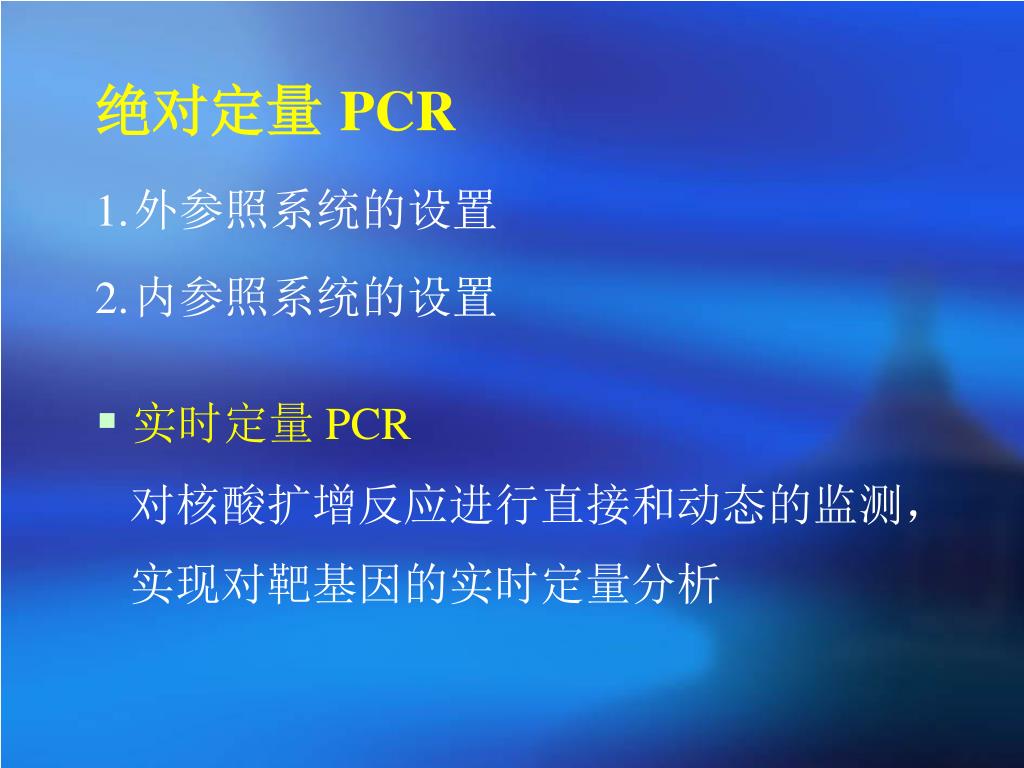 绝对定量 PCR

1. 外参照系统的设置

2. 内参照系统的设置

▪ 实时定量 PCR

对核酸扩增反应进行直接和动态的监测，实现对靶基因的实时定量分析